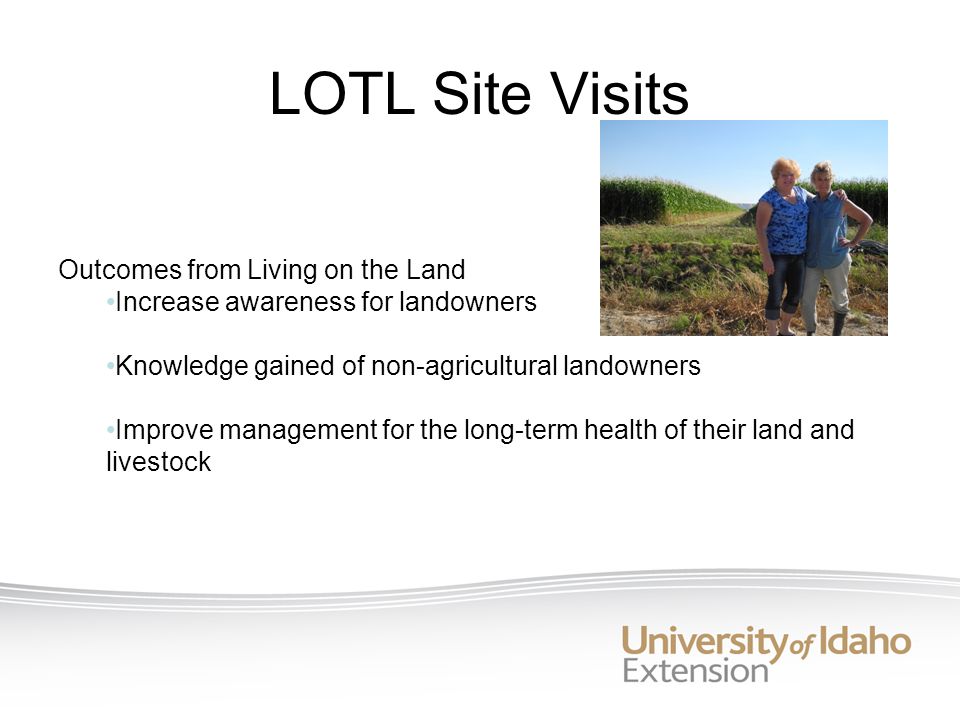 LOTL Site Visits

Outcomes from Living on the Land
•Increase awareness for landowners

•Knowledge gained of non-agricultural landowners

•Improve management for the long-term health of their land and livestock

University of Idaho
Extension